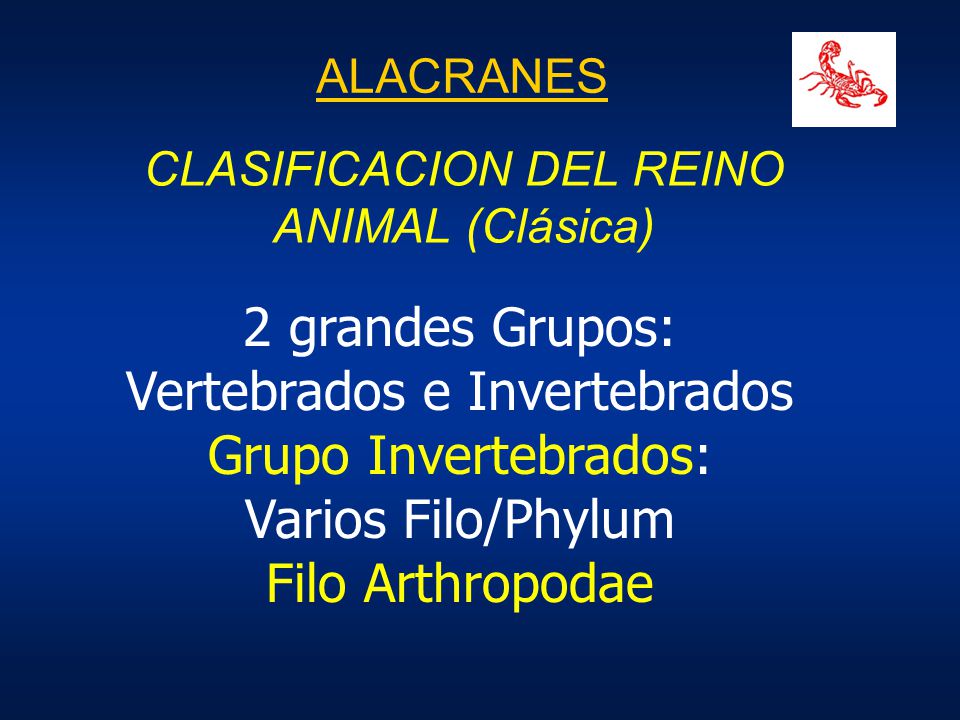 ALACRANES

CLASIFICACION DEL REINO ANIMAL (Clásica)

2 grandes Grupos:
Vertebrados e Invertebrados
Grupo Invertebrados:
Varios Filo/Phylum
Filo Arthropodae